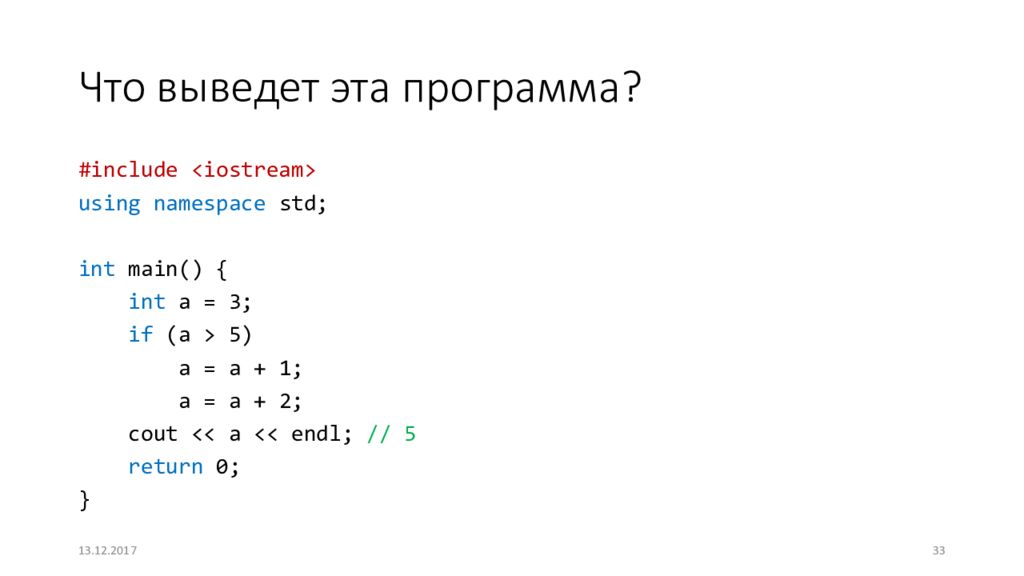 Что выведет эта программа?

#include <iostream>
using namespace std;

int main() {
    int a = 3;
    if (a > 5)
        a = a + 1;
        a = a + 2;
    cout << a << endl; // 5
    return 0;
}

13.12.2017

33